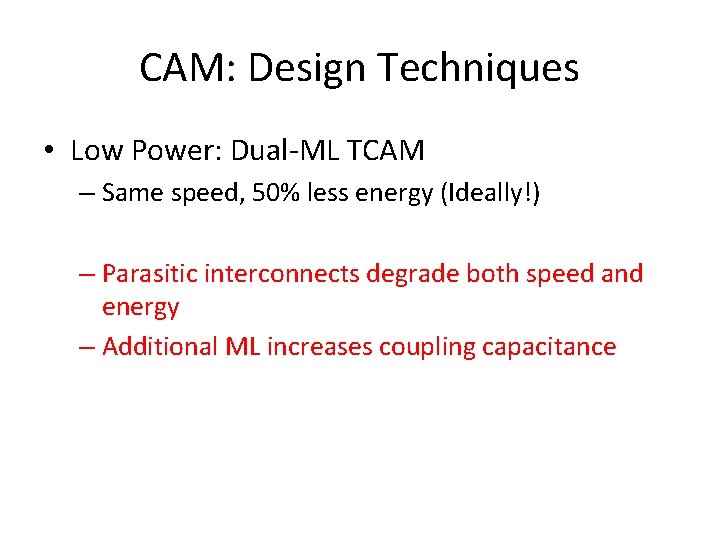 CAM: Design Techniques

• Low Power: Dual-ML TCAM
– Same speed, 50% less energy (Ideally!)

– Parasitic interconnects degrade both speed and energy
– Additional ML increases coupling capacitance